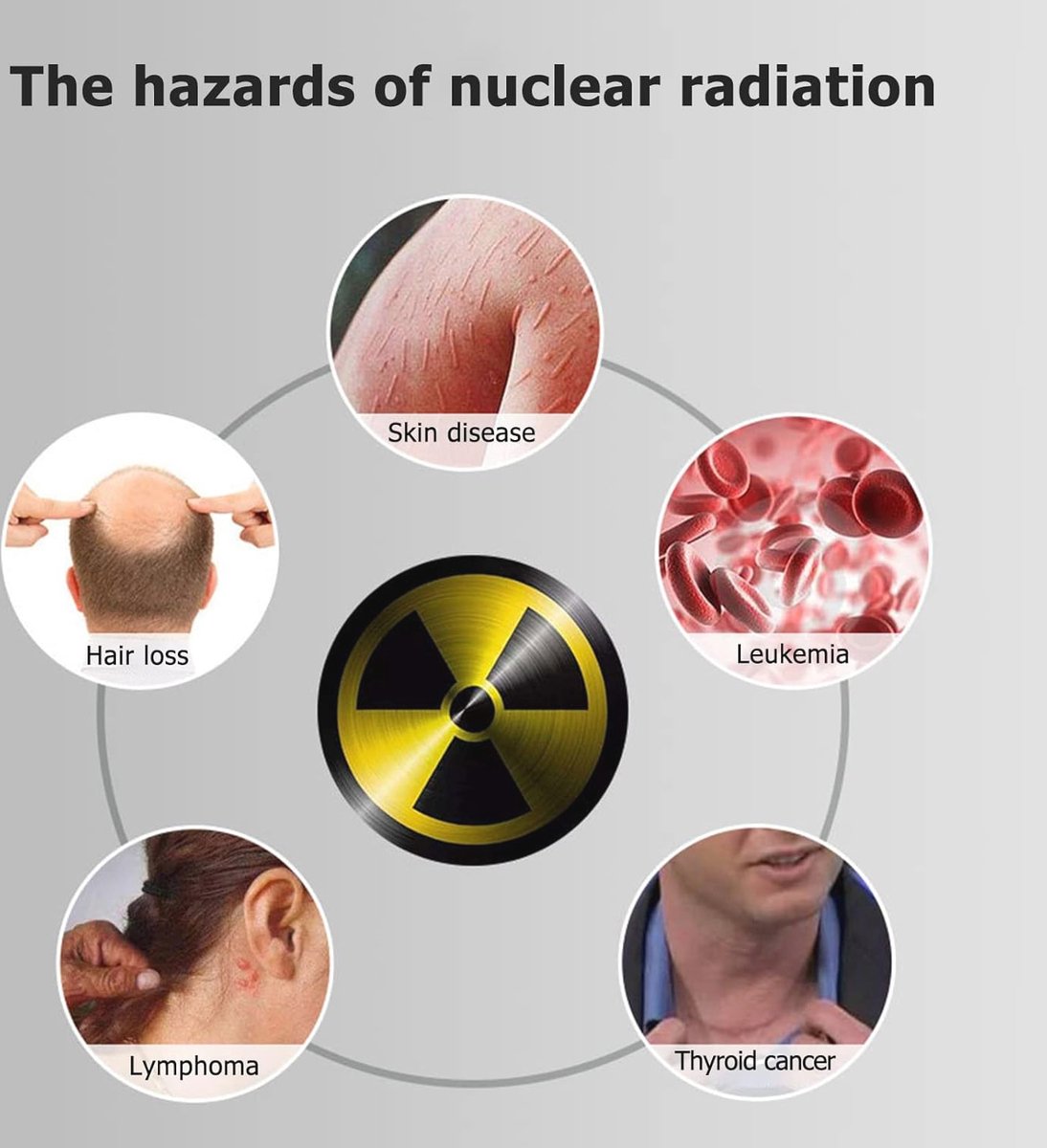 The hazards of nuclear radiation

Skin disease

Hair loss

Leukemia

Lymphoma

Thyroid cancer